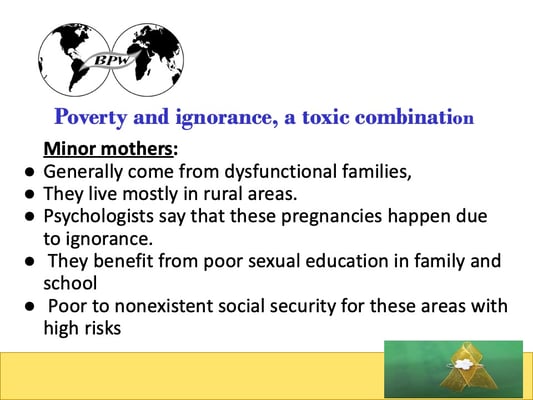 BPW

Poverty and ignorance, a toxic combination

Minor mothers:
● Generally come from dysfunctional families,
● They live mostly in rural areas.
● Psychologists say that these pregnancies happen due to ignorance.
● They benefit from poor sexual education in family and school
● Poor to nonexistent social security for these areas with high risks